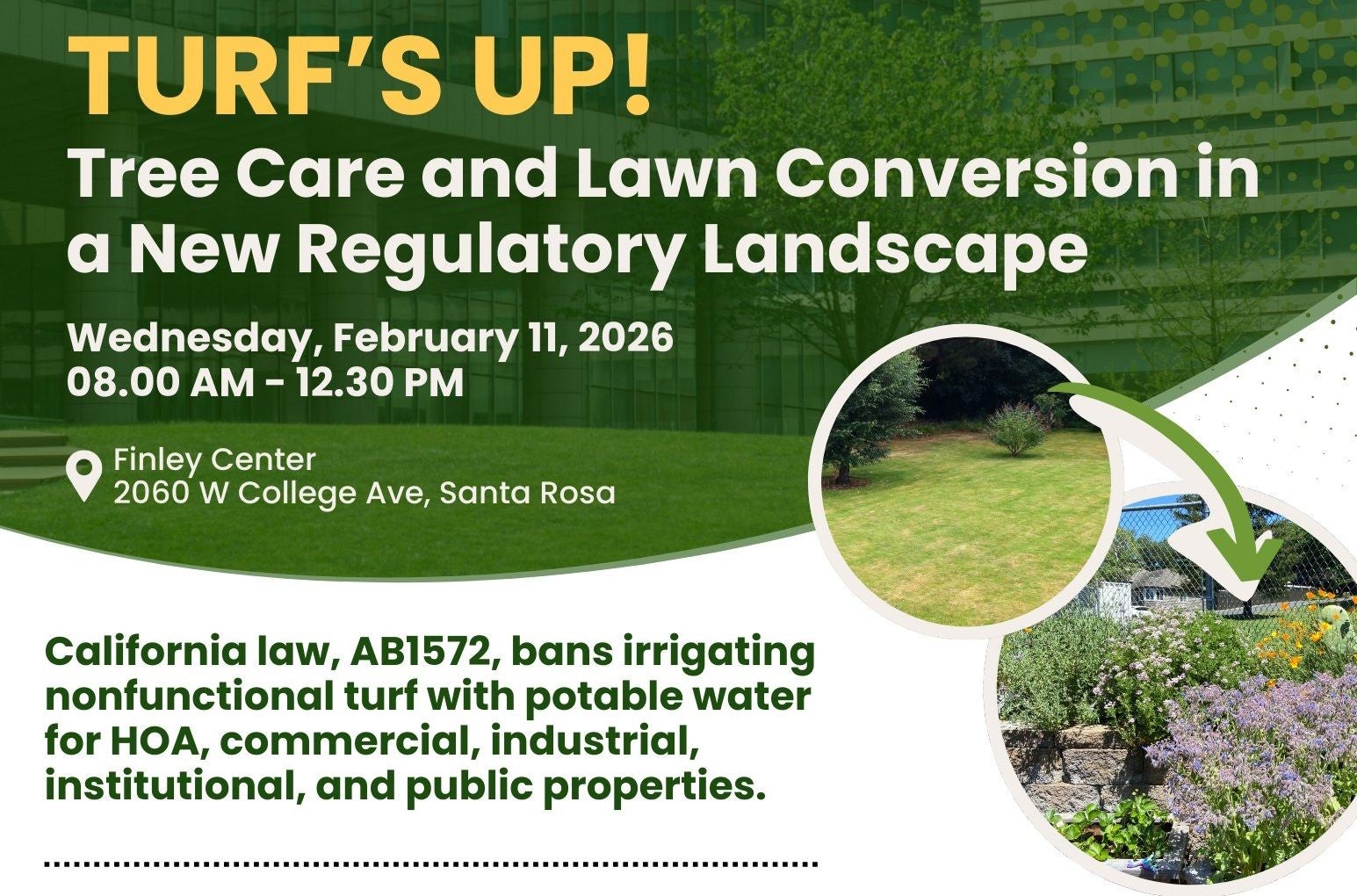 TURF'S UP!

Tree Care and Lawn Conversion in a New Regulatory Landscape

Wednesday, February 11, 2026
08.00 AM - 12.30 PM

Finley Center
2060 W College Ave, Santa Rosa

California law, AB1572, bans irrigating nonfunctional turf with potable water for HOA, commercial, industrial, institutional, and public properties.